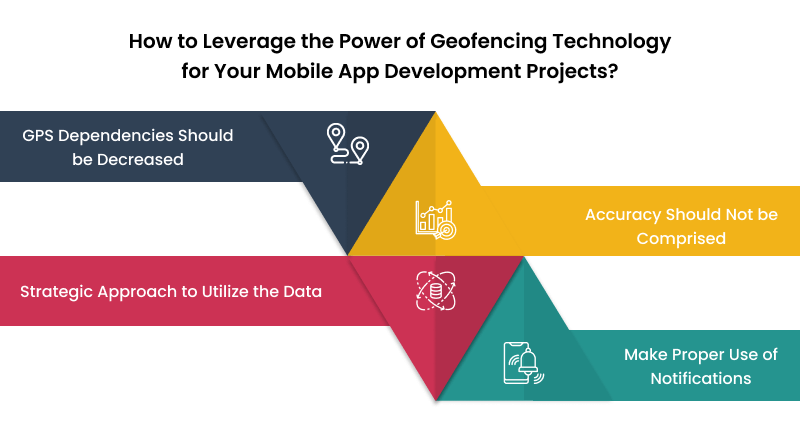 How to Leverage the Power of Geofencing Technology for Your Mobile App Development Projects?

GPS Dependencies Should be Decreased

Accuracy Should Not be Comprised

Strategic Approach to Utilize the Data

Make Proper Use of Notifications